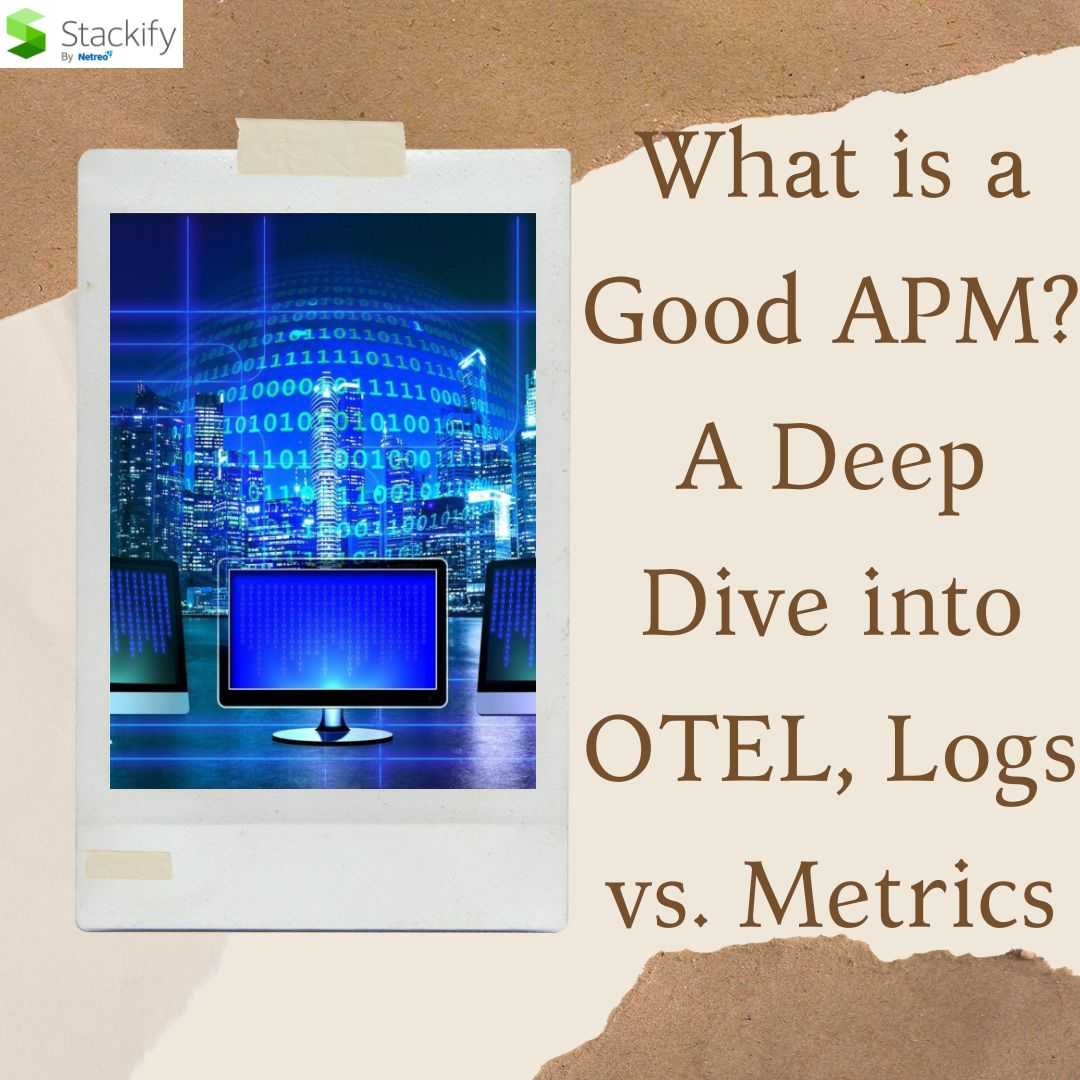 Stackify
By Netreo

What is a Good APM? A Deep Dive into OTEL, Logs vs. Metrics